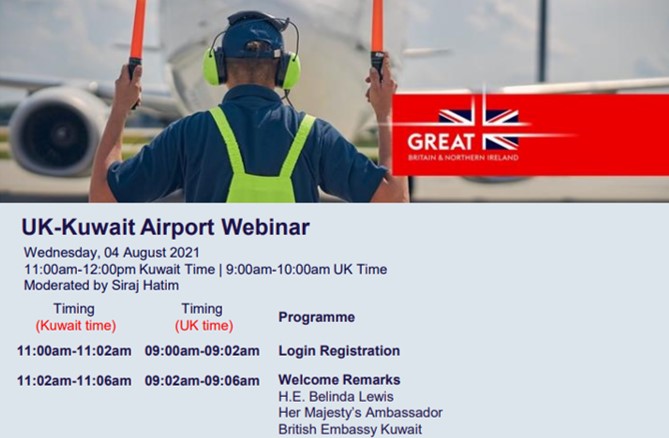 GREAT
BRITAIN & NORTHERN IRELAND

UK-Kuwait Airport Webinar
Wednesday, 04 August 2021
11:00am-12:00pm Kuwait Time | 9:00am-10:00am UK Time
Moderated by Siraj Hatim

| Timing (Kuwait time) | Timing (UK time) | Programme |
|---|---|---|
| 11:00am-11:02am | 09:00am-09:02am | Login Registration |
| 11:02am-11:06am | 09:02am-09:06am | Welcome Remarks H.E. Belinda Lewis Her Majesty's Ambassador British Embassy Kuwait |